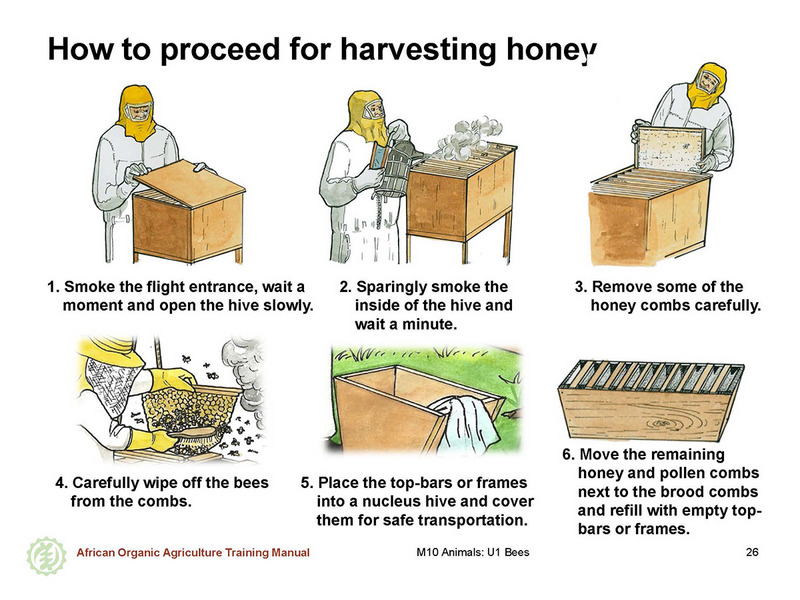 How to proceed for harvesting honey

1. Smoke the flight entrance, wait a moment and open the hive slowly.

2. Sparingly smoke the inside of the hive and wait a minute.

3. Remove some of the honey combs carefully.

4. Carefully wipe off the bees from the combs.

5. Place the top-bars or frames into a nucleus hive and cover them for safe transportation.

6. Move the remaining honey and pollen combs next to the brood combs and refill with empty top-bars or frames.

African Organic Agriculture Training Manual

M10 Animals: U1 Bees

26